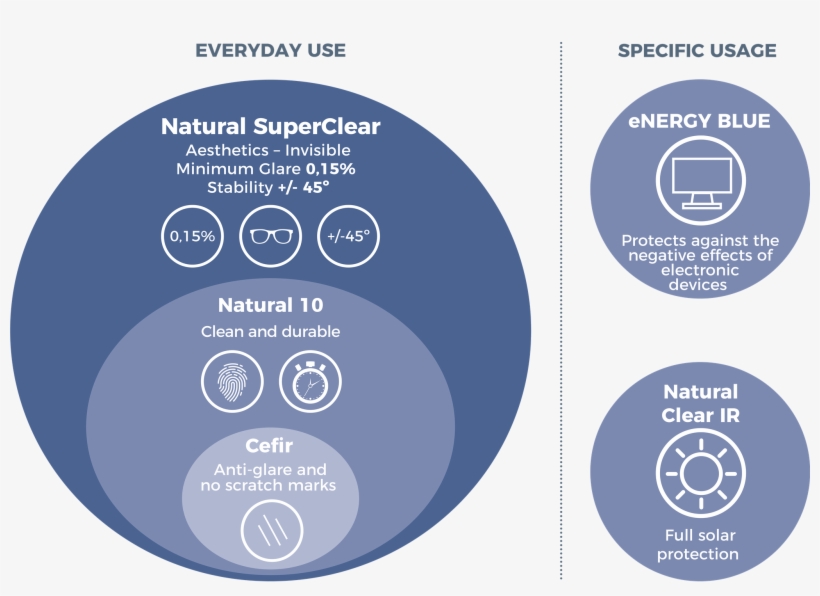 EVERYDAY USE

Natural SuperClear
Aesthetics – Invisible
Minimum Glare 0,15%
Stability +/- 45°

0,15%

+/-45°

Natural 10
Clean and durable

Cefir
Anti-glare and no scratch marks

SPECIFIC USAGE

eNERGY BLUE

Protects against the negative effects of electronic devices

Natural Clear IR

Full solar protection